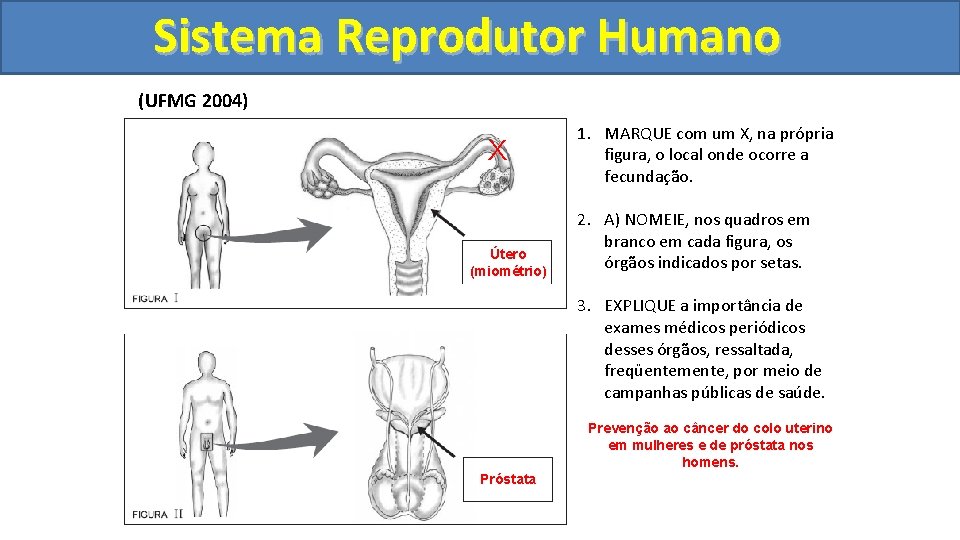 Sistema Reprodutor Humano

(UFMG 2004)

X

Útero (miométrio)

FIGURA I

Próstata

FIGURA II

1. MARQUE com um X, na própria figura, o local onde ocorre a fecundação.

2. A) NOMEIE, nos quadros em branco em cada figura, os órgãos indicados por setas.

3. EXPLIQUE a importância de exames médicos periódicos desses órgãos, ressaltada, freqüentemente, por meio de campanhas públicas de saúde.

Prevenção ao câncer do colo uterino em mulheres e de próstata nos homens.